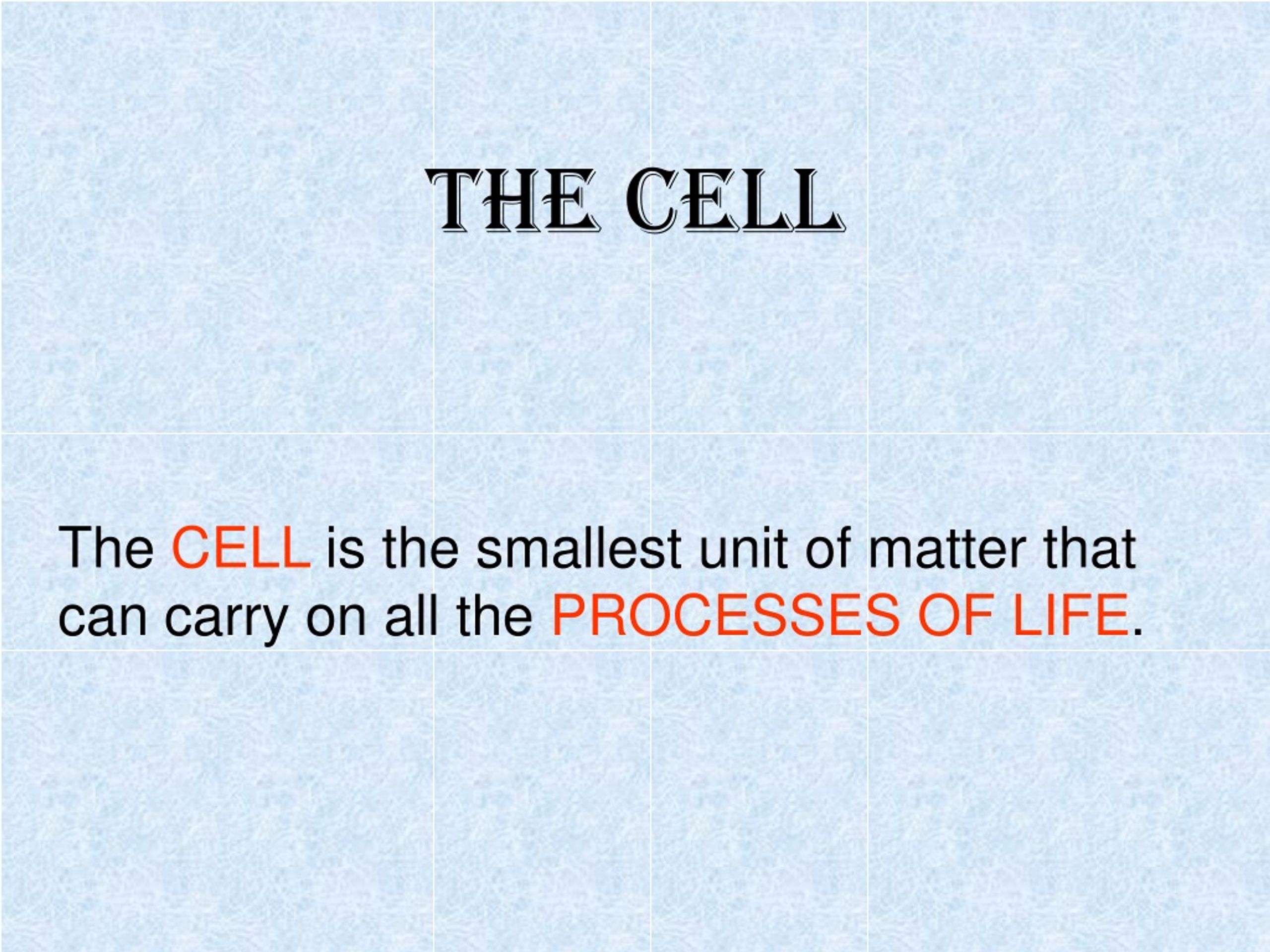 THE CELL

The CELL is the smallest unit of matter that can carry on all the PROCESSES OF LIFE.